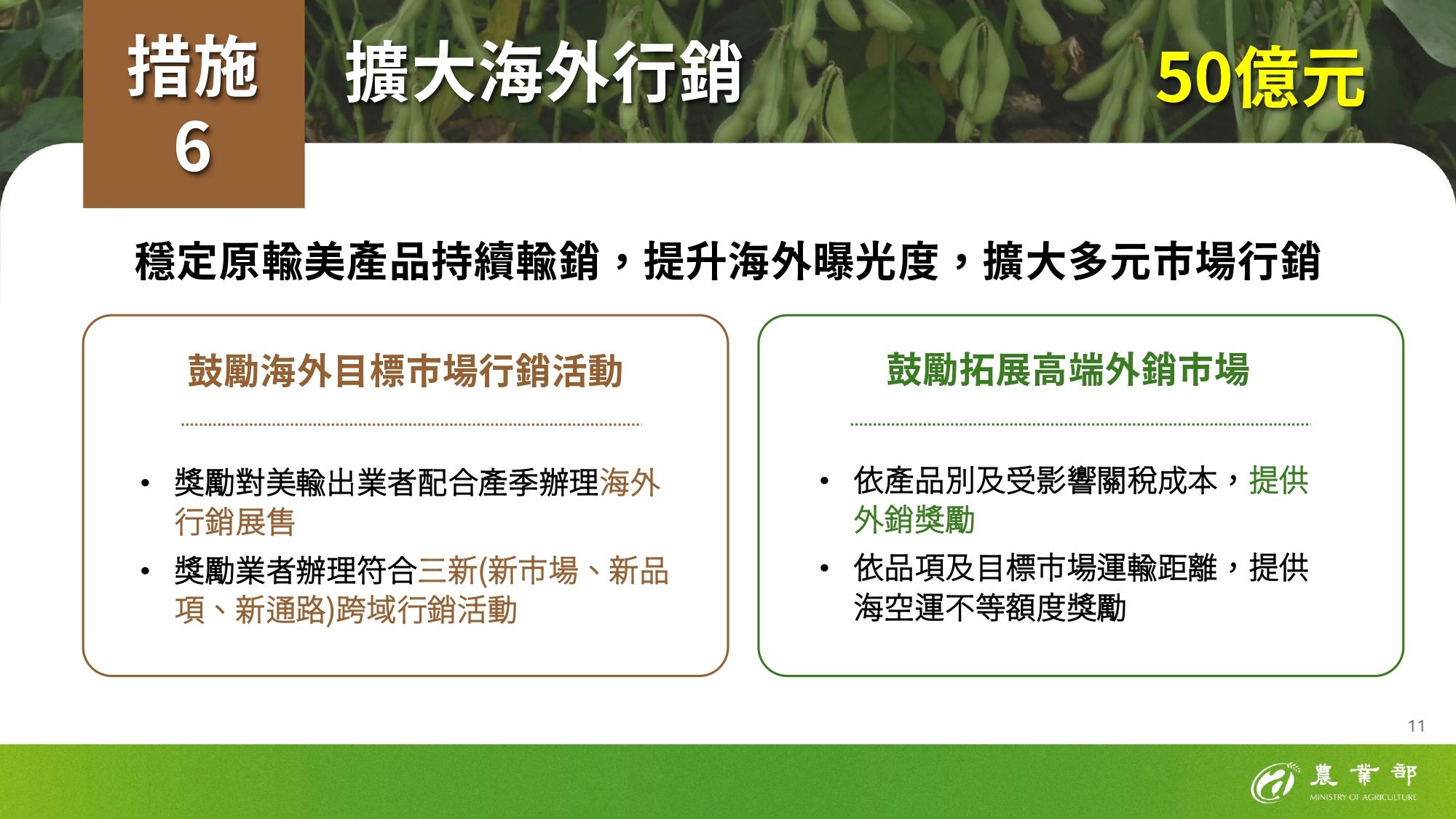 措施
6

擴大海外行銷

50億元

穩定原輸美產品持續輸銷，提升海外曝光度，擴大多元市場行銷

鼓勵海外目標市場行銷活動

• 獎勵對美輸出業者配合產季辦理海外行銷展售
• 獎勵業者辦理符合三新(新市場、新品項、新通路)跨域行銷活動

鼓勵拓展高端外銷市場

• 依產品別及受影響關稅成本，提供外銷獎勵
• 依品項及目標市場運輸距離，提供海空運不等額度獎勵

11

農業部
MINISTRY OF AGRICULTURE